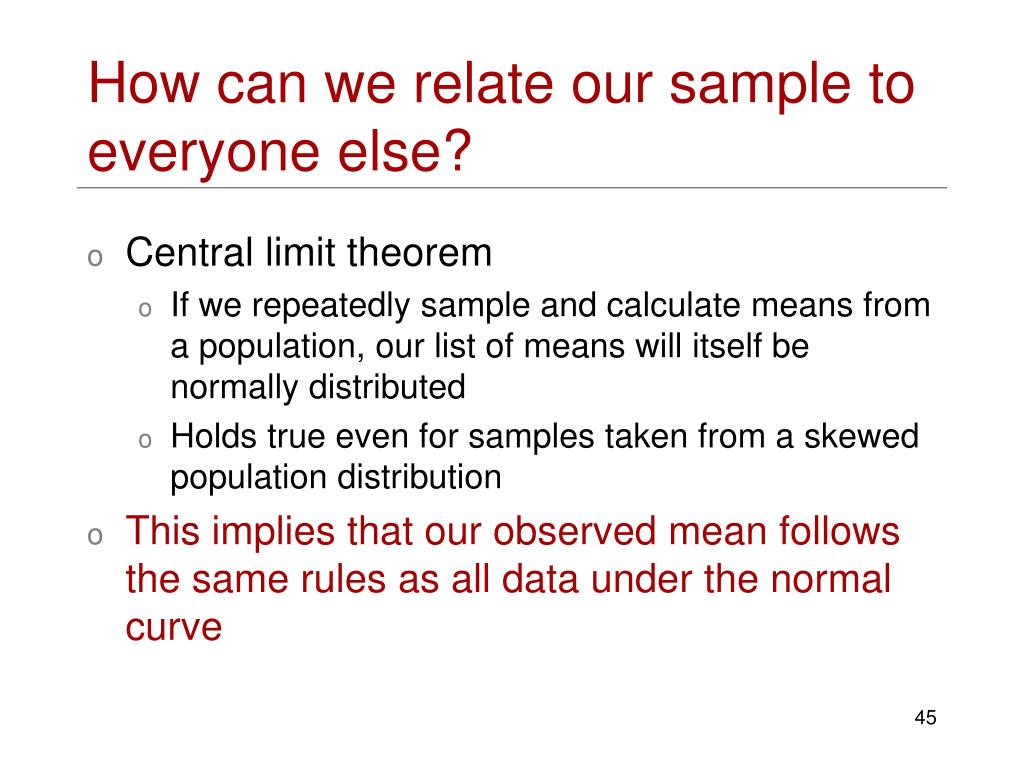 How can we relate our sample to everyone else?

o Central limit theorem
  o If we repeatedly sample and calculate means from a population, our list of means will itself be normally distributed
  o Holds true even for samples taken from a skewed population distribution
o This implies that our observed mean follows the same rules as all data under the normal curve

45